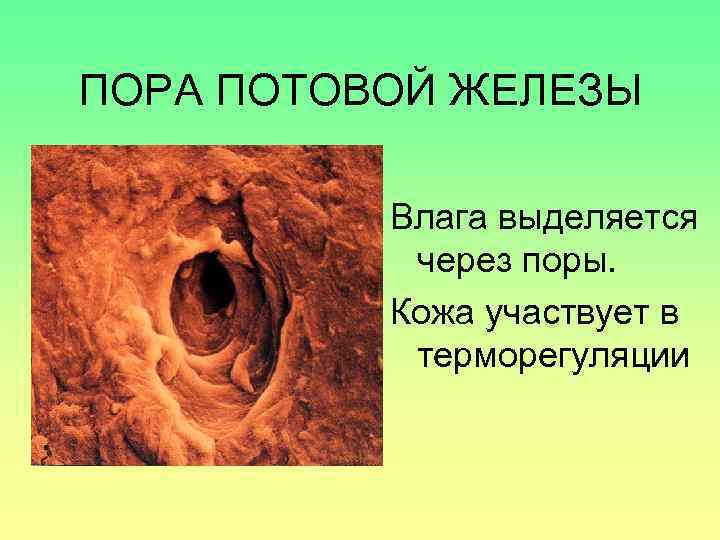 ПОРА ПОТОВОЙ ЖЕЛЕЗЫ

Влага выделяется через поры.

Кожа участвует в терморегуляции